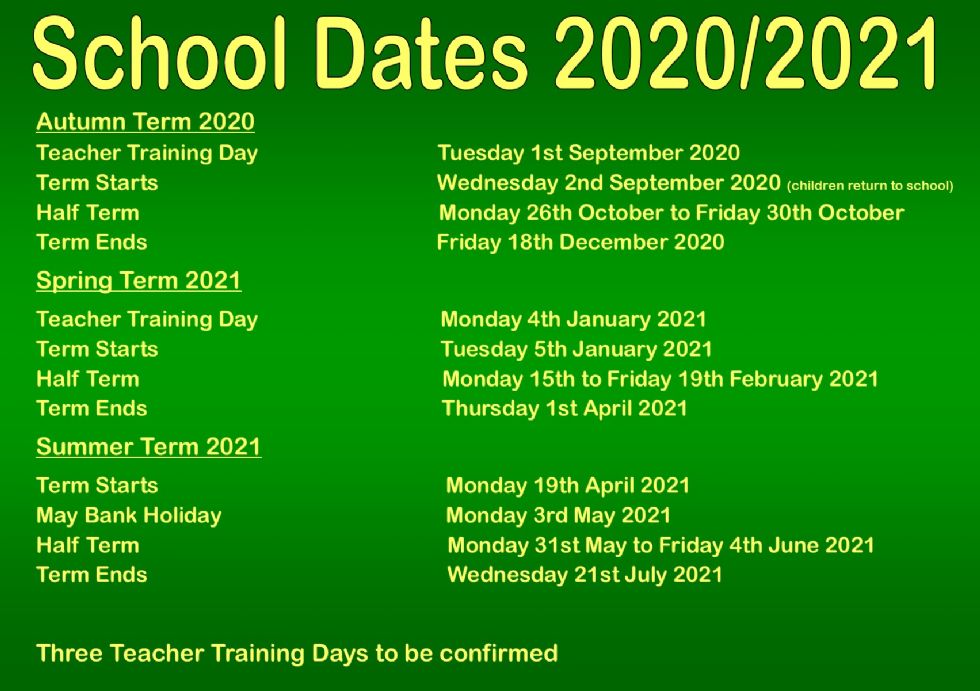 School Dates 2020/2021

Autumn Term 2020

Teacher Training Day Tuesday 1st September 2020
Term Starts Wednesday 2nd September 2020 (children return to school)
Half Term Monday 26th October to Friday 30th October
Term Ends Friday 18th December 2020

Spring Term 2021

Teacher Training Day Monday 4th January 2021
Term Starts Tuesday 5th January 2021
Half Term Monday 15th to Friday 19th February 2021
Term Ends Thursday 1st April 2021

Summer Term 2021

Term Starts Monday 19th April 2021
May Bank Holiday Monday 3rd May 2021
Half Term Monday 31st May to Friday 4th June 2021
Term Ends Wednesday 21st July 2021

Three Teacher Training Days to be confirmed